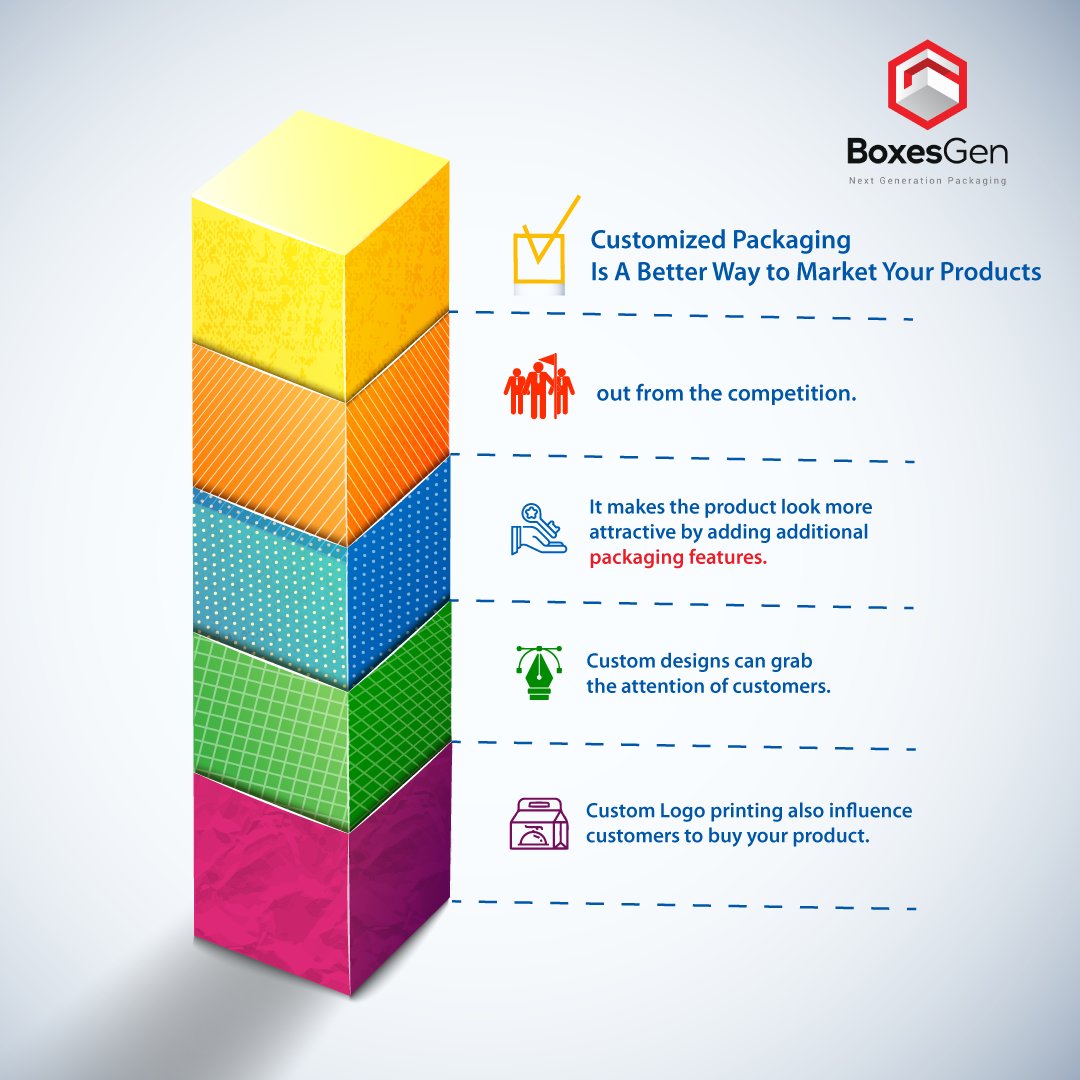 BoxesGen
Next Generation Packaging

Customized Packaging Is A Better Way to Market Your Products

out from the competition.

It makes the product look more attractive by adding additional packaging features.

Custom designs can grab the attention of customers.

Custom Logo printing also influence customers to buy your product.